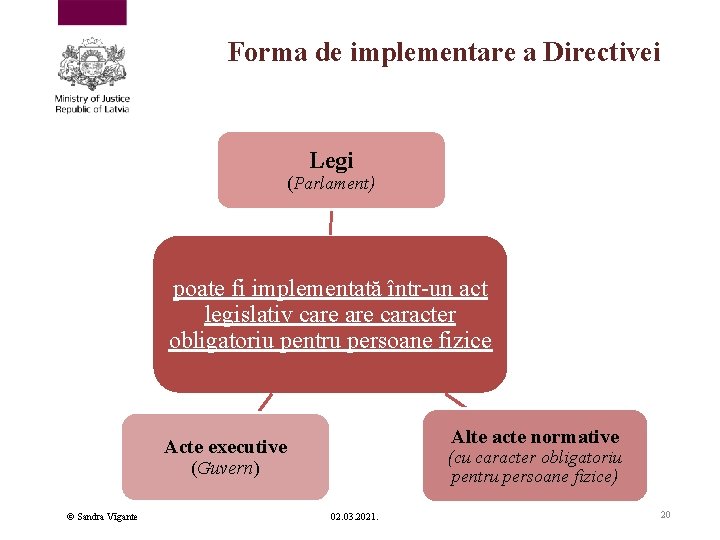 Ministry of Justice
Republic of Latvia

Forma de implementare a Directivei

Legi
(Parlament)

poate fi implementată într-un act legislativ care are caracter obligatoriu pentru persoane fizice

Acte executive
(Guvern)

Alte acte normative
(cu caracter obligatoriu pentru persoane fizice)

© Sandra Vigante

02.03.2021.

20